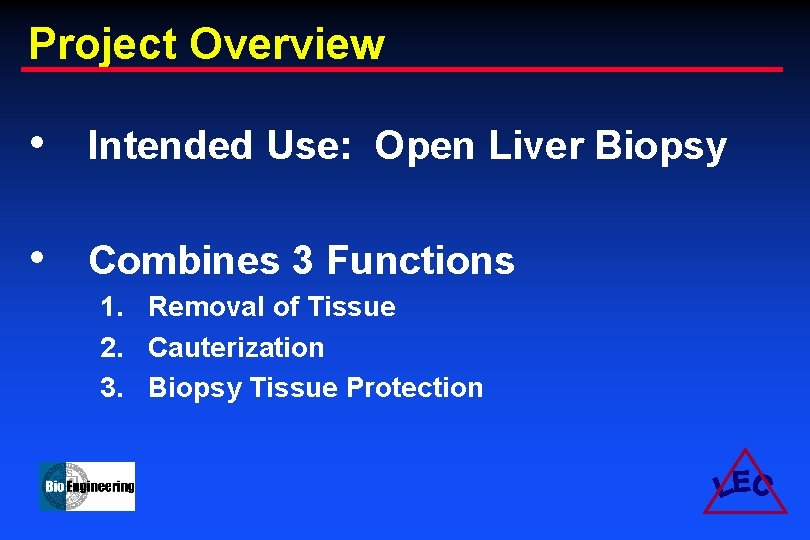 Project Overview

• Intended Use: Open Liver Biopsy

• Combines 3 Functions

1. Removal of Tissue
2. Cauterization
3. Biopsy Tissue Protection

BioEngineering

LEC